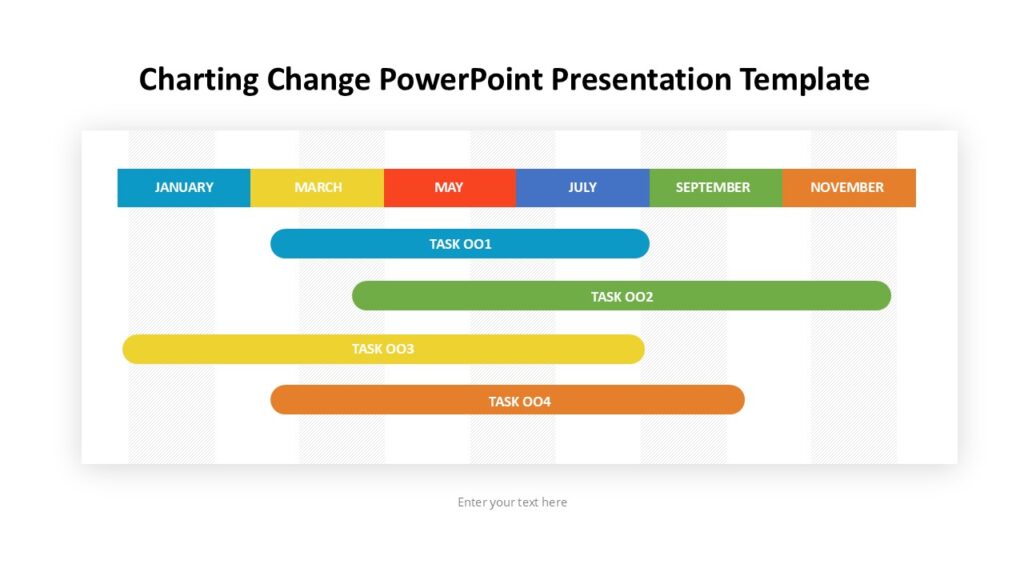 Charting Change PowerPoint Presentation Template

JANUARY MARCH MAY JULY SEPTEMBER NOVEMBER

TASK OO1

TASK OO2

TASK OO3

TASK OO4

Enter your text here